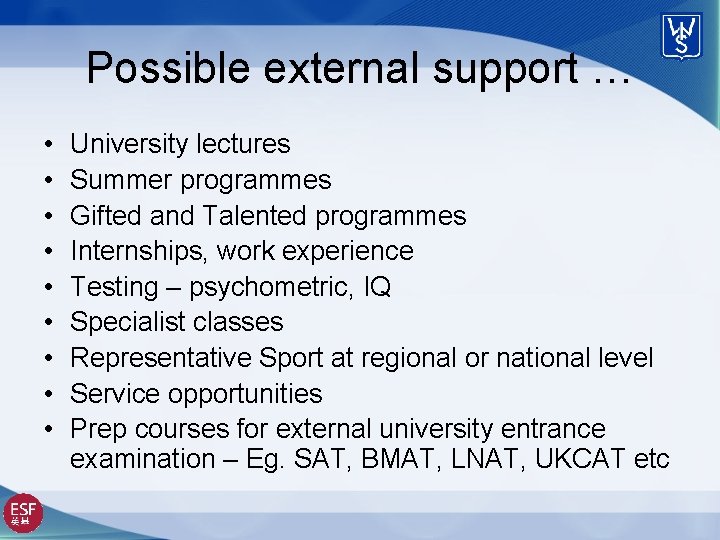 WIS

Possible external support …

• University lectures
• Summer programmes
• Gifted and Talented programmes
• Internships, work experience
• Testing – psychometric, IQ
• Specialist classes
• Representative Sport at regional or national level
• Service opportunities
• Prep courses for external university entrance examination – Eg. SAT, BMAT, LNAT, UKCAT etc

ESF
英基